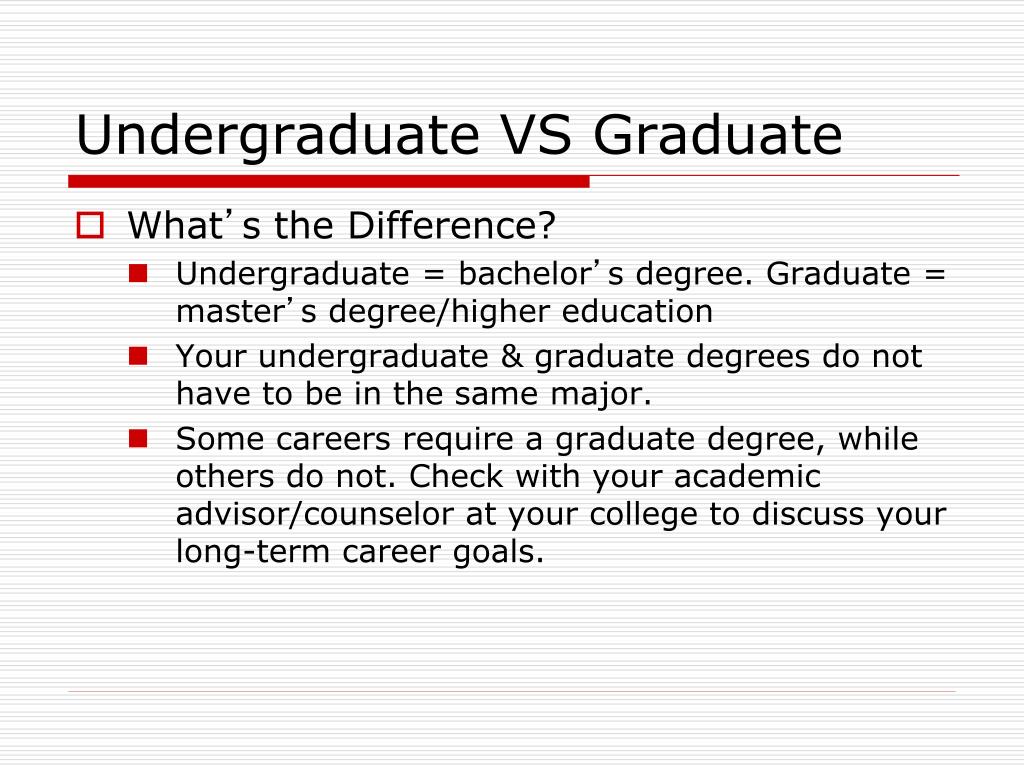 Undergraduate VS Graduate

What's the Difference?

Undergraduate = bachelor's degree. Graduate = master's degree/higher education

Your undergraduate & graduate degrees do not have to be in the same major.

Some careers require a graduate degree, while others do not. Check with your academic advisor/counselor at your college to discuss your long-term career goals.